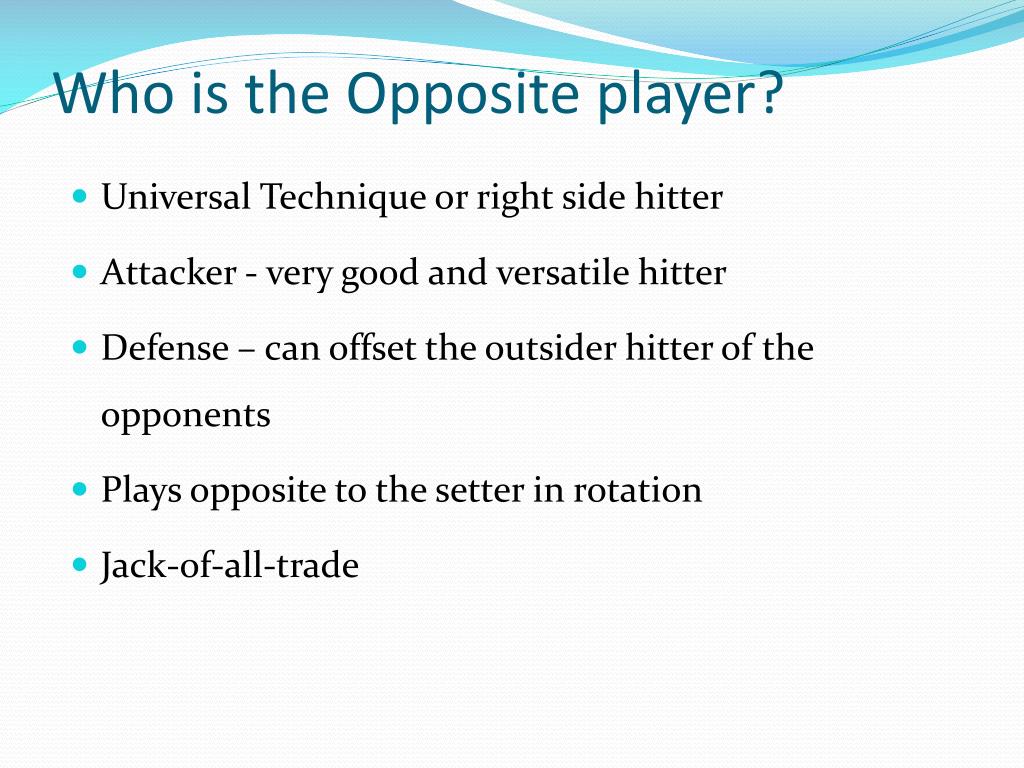 Who is the Opposite player?

- Universal Technique or right side hitter
- Attacker - very good and versatile hitter
- Defense – can offset the outsider hitter of the opponents
- Plays opposite to the setter in rotation
- Jack-of-all-trade